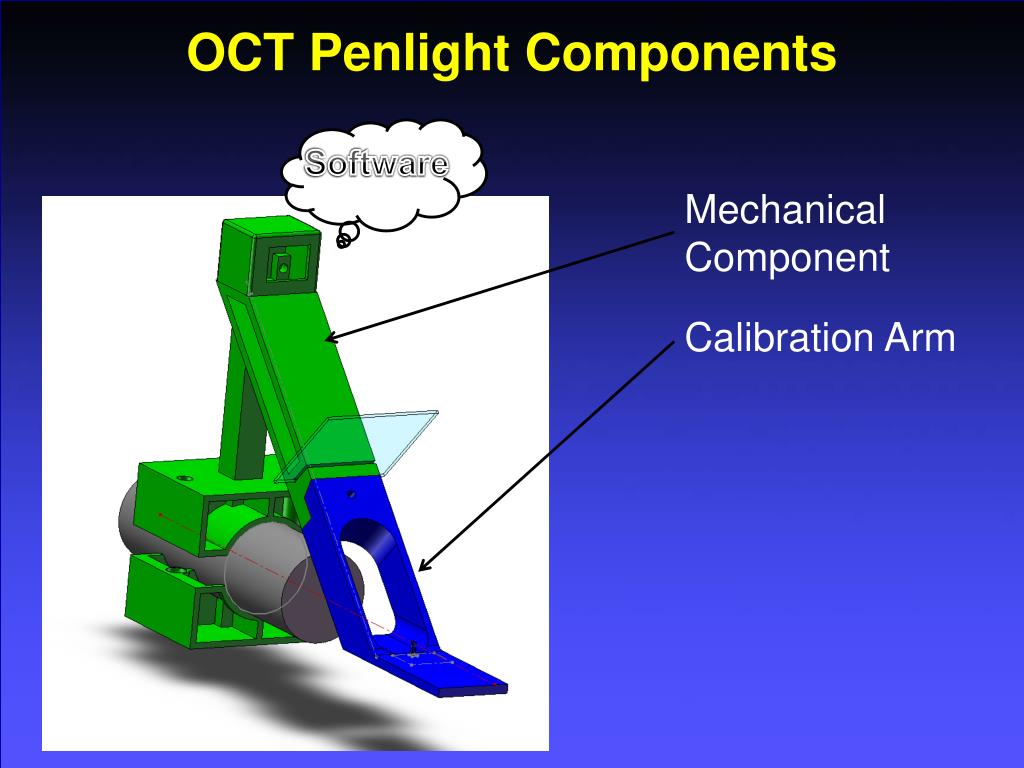 OCT Penlight Components

Software

Mechanical Component

Calibration Arm